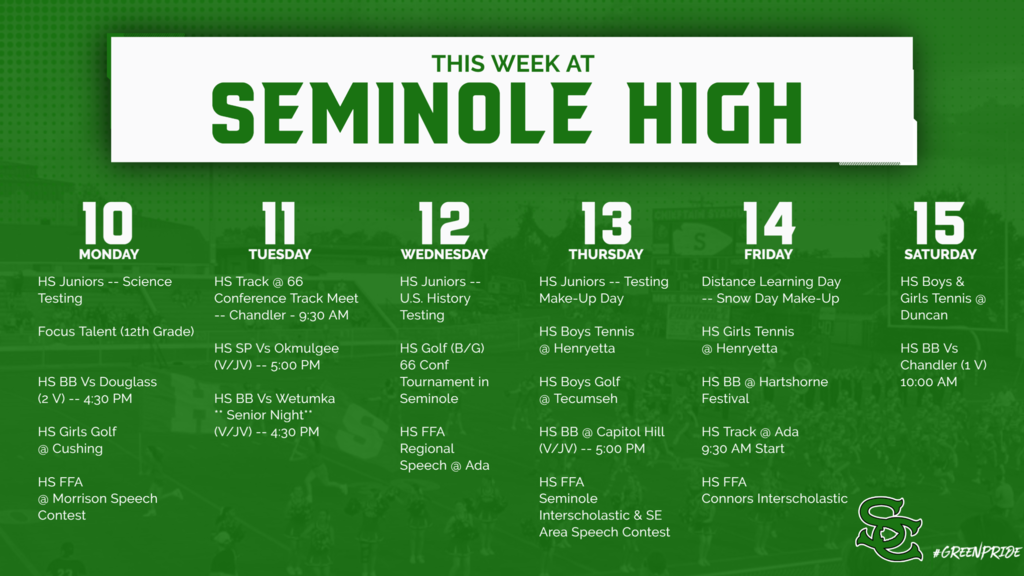 THIS WEEK AT
SEMINOLE HIGH

10
MONDAY

HS Juniors -- Science Testing

Focus Talent (12th Grade)

HS BB Vs Douglass (2 V) -- 4:30 PM

HS Girls Golf @ Cushing

HS FFA @ Morrison Speech Contest

11
TUESDAY

HS Track @ 66 Conference Track Meet -- Chandler - 9:30 AM

HS SP Vs Okmulgee (V/JV) -- 5:00 PM

HS BB Vs Wetumka ** Senior Night** (V/JV) -- 4:30 PM

12
WEDNESDAY

HS Juniors -- U.S. History Testing

HS Golf (B/G) 66 Conf Tournament in Seminole

HS FFA Regional Speech @ Ada

13
THURSDAY

HS Juniors -- Testing Make-Up Day

HS Boys Tennis @ Henryetta

HS Boys Golf @ Tecumseh

HS BB @ Capitol Hill (V/JV) -- 5:00 PM

HS FFA Seminole Interscholastic & SE Area Speech Contest

14
FRIDAY

Distance Learning Day -- Snow Day Make-Up

HS Girls Tennis @ Henryetta

HS BB @ Hartshorne Festival

HS Track @ Ada 9:30 AM Start

HS FFA Connors Interscholastic

15
SATURDAY

HS Boys & Girls Tennis @ Duncan

HS BB Vs Chandler (1 V) 10:00 AM

SC
#GREENPRIDE